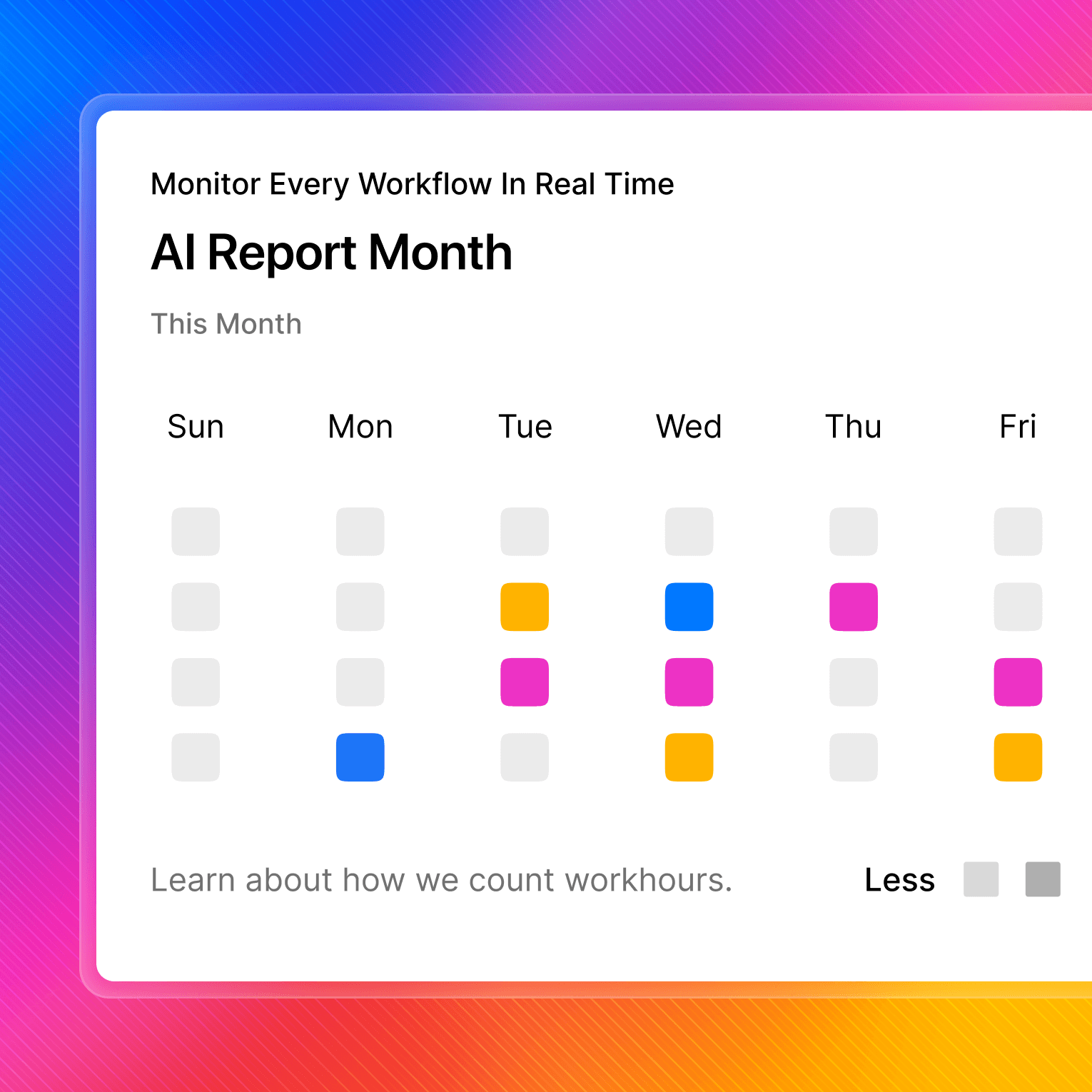 Monitor Every Workflow In Real Time

AI Report Month

This Month

Sun Mon Tue Wed Thu Fri

Learn about how we count workhours.

Less